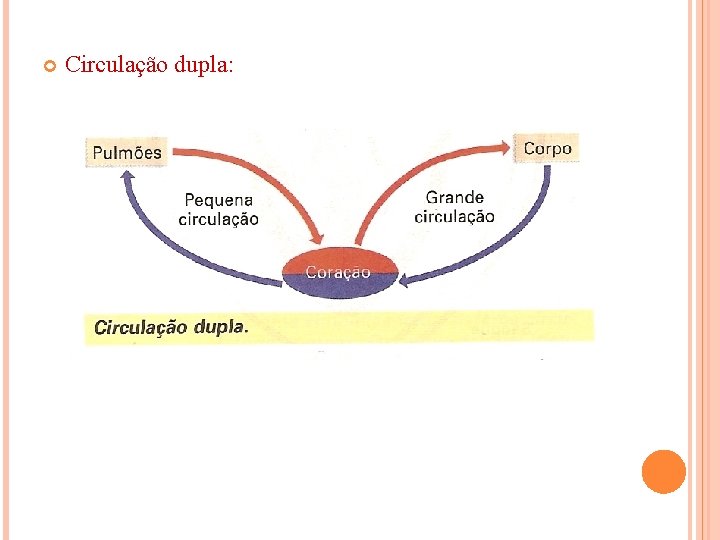 Circulação dupla:

Pulmões

Corpo

Pequena circulação

Grande circulação

Coração

Circulação dupla.